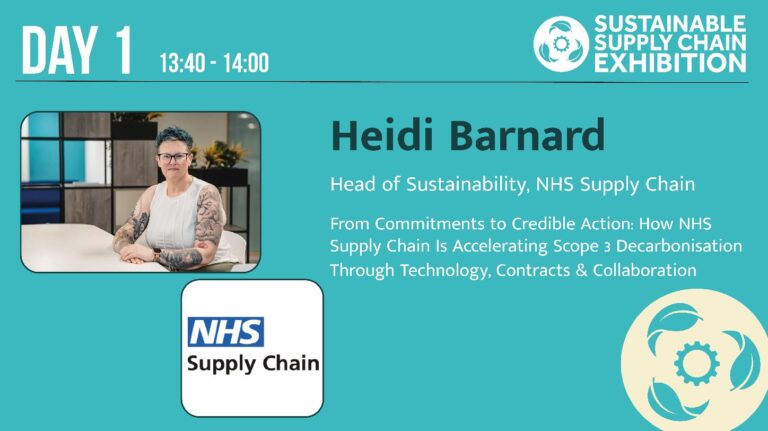 DAY 1 13:40 - 14:00

SUSTAINABLE SUPPLY CHAIN EXHIBITION

Heidi Barnard

Head of Sustainability, NHS Supply Chain

From Commitments to Credible Action: How NHS Supply Chain Is Accelerating Scope 3 Decarbonisation Through Technology, Contracts & Collaboration

NHS
Supply Chain